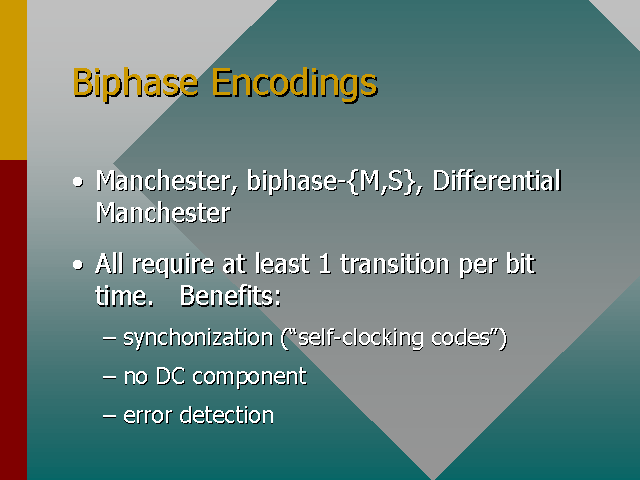 Biphase Encodings

• Manchester, biphase-{M,S}, Differential Manchester

• All require at least 1 transition per bit time. Benefits:

– synchonization ("self-clocking codes")

– no DC component

– error detection